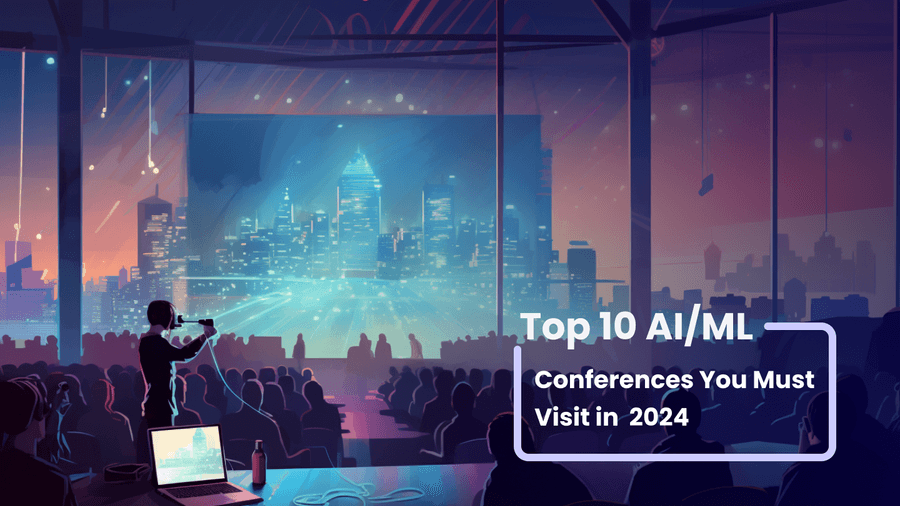 Top 10 AI/ML

Conferences You Must Visit in 2024